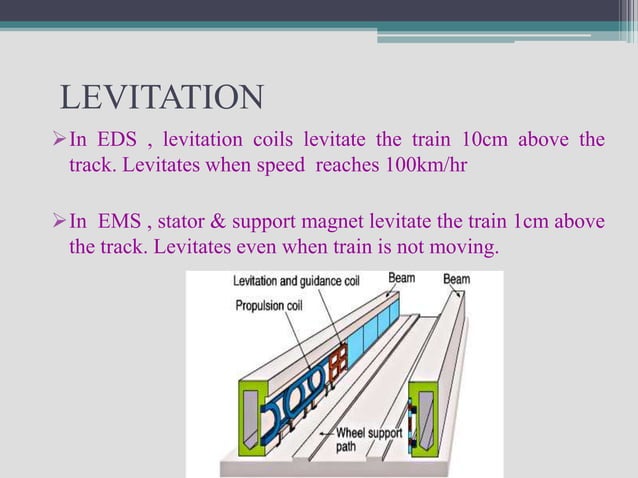 LEVITATION

➢In EDS , levitation coils levitate the train 10cm above the track. Levitates when speed reaches 100km/hr

➢In EMS , stator & support magnet levitate the train 1cm above the track. Levitates even when train is not moving.

Levitation and guidance coil
Beam
Beam
Propulsion coil
Wheel support path